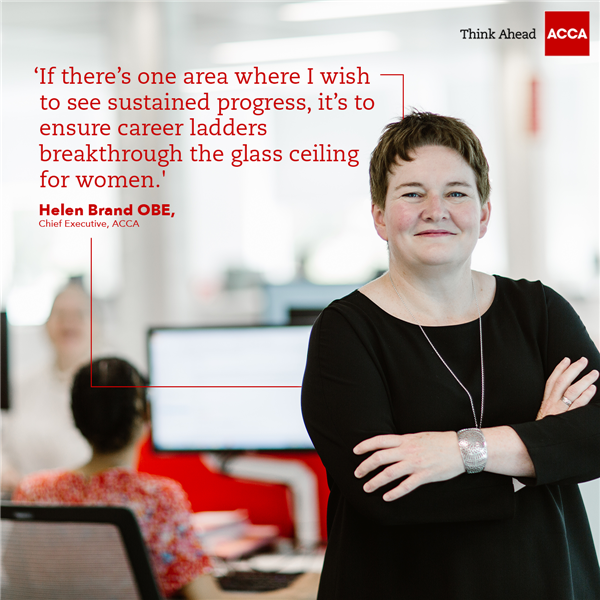 Think Ahead ACCA

‘If there’s one area where I wish to see sustained progress, it’s to ensure career ladders breakthrough the glass ceiling for women.'

Helen Brand OBE,
Chief Executive, ACCA